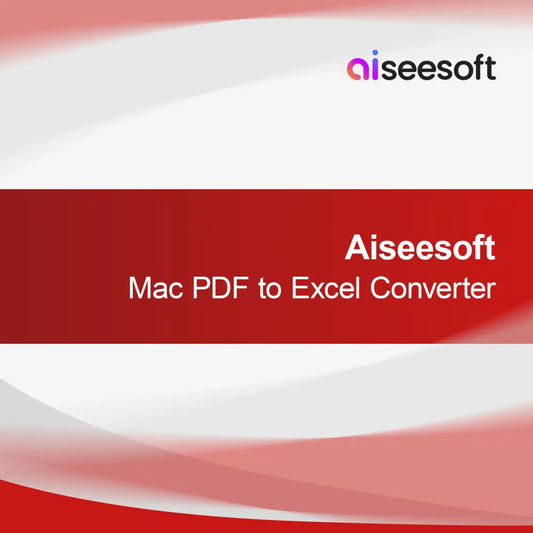 aiseesoft

Aiseesoft
Mac PDF to Excel Converter